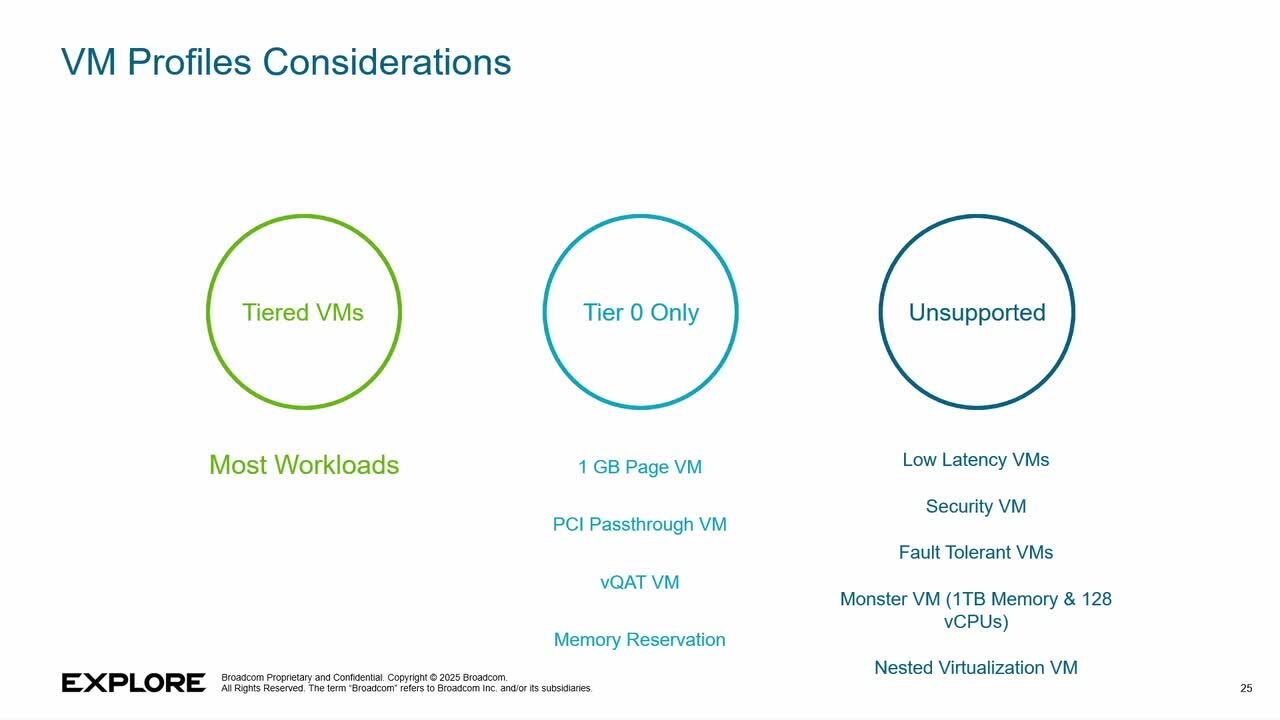 VM Profiles Considerations

Tiered VMs

Most Workloads

Tier 0 Only

1 GB Page VM

PCI Passthrough VM

vQAT VM

Memory Reservation

Unsupported

Low Latency VMs

Security VM

Fault Tolerant VMs

Monster VM (1TB Memory & 128 vCPUs)

Nested Virtualization VM

EXPLORE

Broadcom Proprietary and Confidential. Copyright © 2025 Broadcom. All Rights Reserved. The term "Broadcom" refers to Broadcom Inc. and/or its subsidiaries.

25